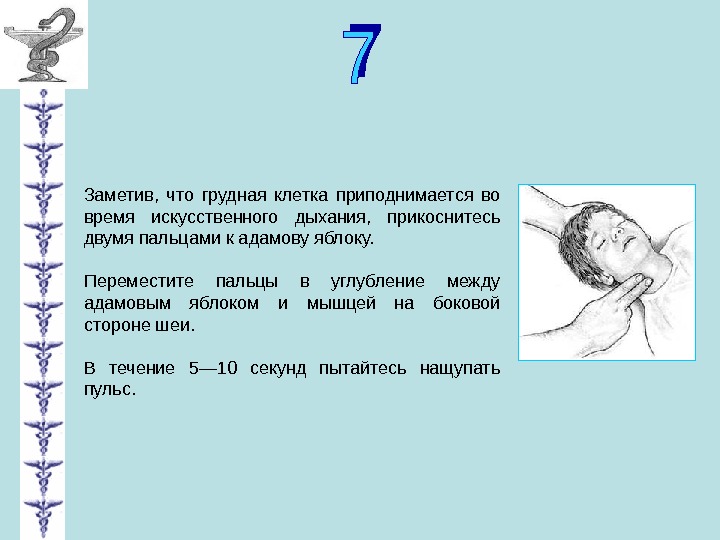 7

Заметив, что грудная клетка приподнимается во время искусственного дыхания, прикоснитесь двумя пальцами к адамову яблоку.

Переместите пальцы в углубление между адамовым яблоком и мышцей на боковой стороне шеи.

В течение 5—10 секунд пытайтесь нащупать пульс.